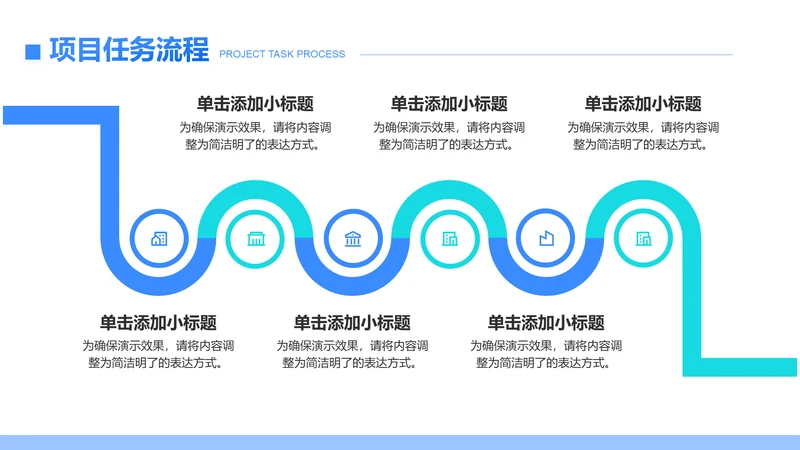 项目任务流程 PROJECT TASK PROCESS

单击添加小标题
为确保演示效果，请将内容调整为简洁明了的表达方式。

单击添加小标题
为确保演示效果，请将内容调整为简洁明了的表达方式。

单击添加小标题
为确保演示效果，请将内容调整为简洁明了的表达方式。

单击添加小标题
为确保演示效果，请将内容调整为简洁明了的表达方式。

单击添加小标题
为确保演示效果，请将内容调整为简洁明了的表达方式。

单击添加小标题
为确保演示效果，请将内容调整为简洁明了的表达方式。